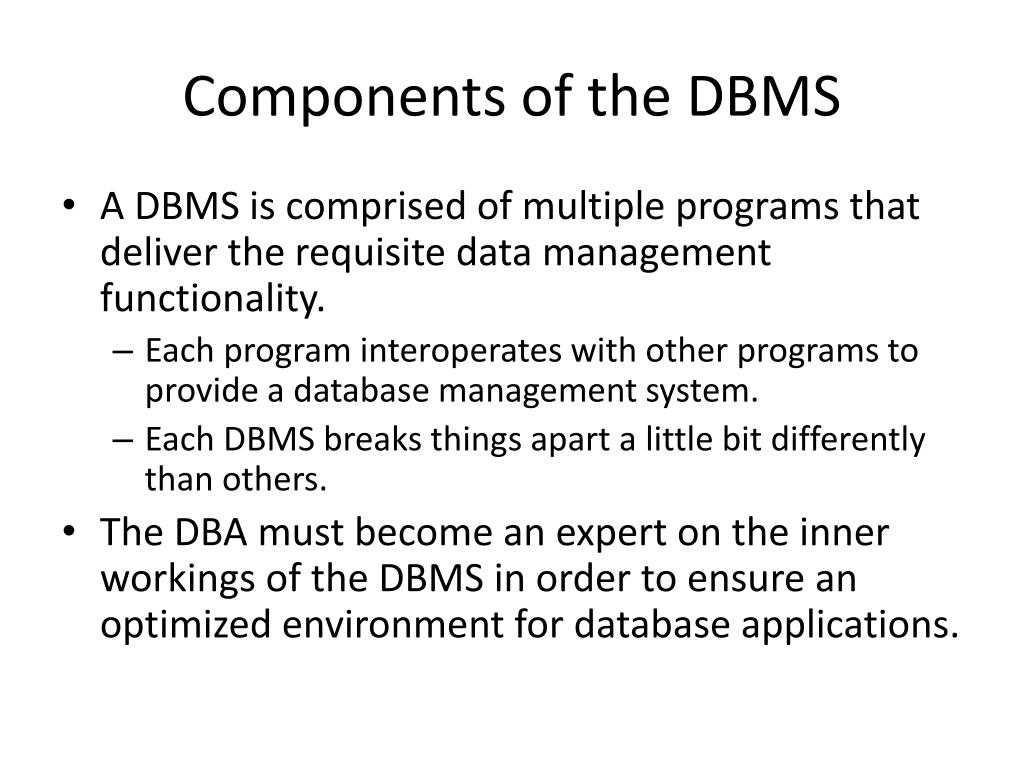 Components of the DBMS

• A DBMS is comprised of multiple programs that deliver the requisite data management functionality.
  – Each program interoperates with other programs to provide a database management system.
  – Each DBMS breaks things apart a little bit differently than others.
• The DBA must become an expert on the inner workings of the DBMS in order to ensure an optimized environment for database applications.